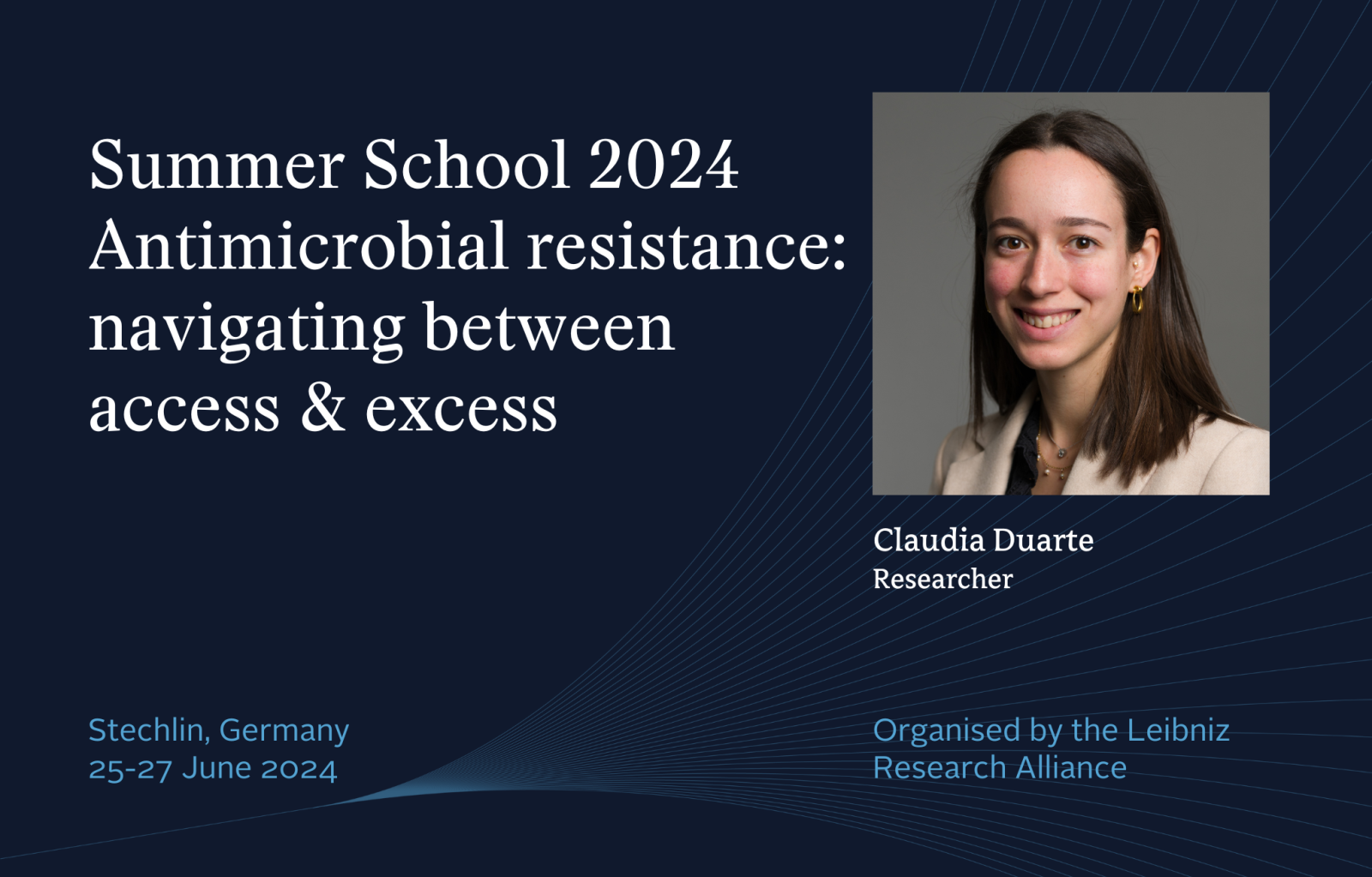 Summer School 2024
Antimicrobial resistance: navigating between access & excess

Claudia Duarte
Researcher

Stechlin, Germany
25-27 June 2024

Organised by the Leibniz Research Alliance